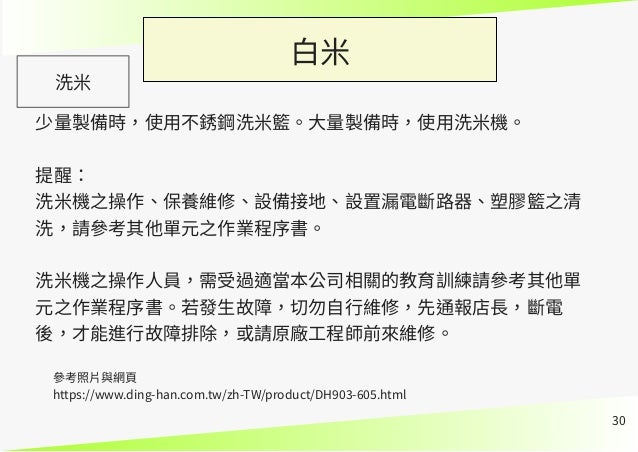 白米

洗米

少量製備時，使用不銹鋼洗米籃。大量製備時，使用洗米機。

提醒：
洗米機之操作、保養維修、設備接地、設置漏電斷路器、塑膠籃之清洗，請參考其他單元之作業程序書。

洗米機之操作人員，需受過適當本公司相關的教育訓練請參考其他單元之作業程序書。若發生故障，切勿自行維修，先通報店長，斷電後，才能進行故障排除，或請原廠工程師前來維修。

參考照片與網頁
https://www.ding-han.com.tw/zh-TW/product/DH903-605.html

30